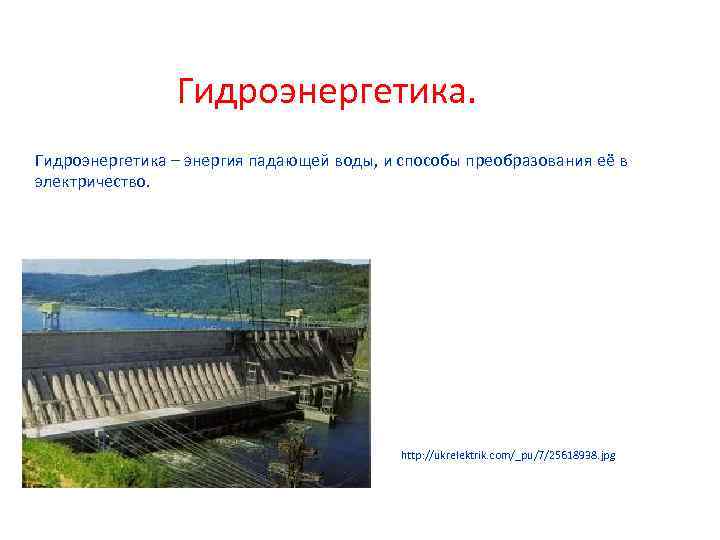 Гидроэнергетика.

Гидроэнергетика – энергия падающей воды, и способы преобразования её в электричество.

http://ukrelektrik.com/_pu/7/25618938.jpg